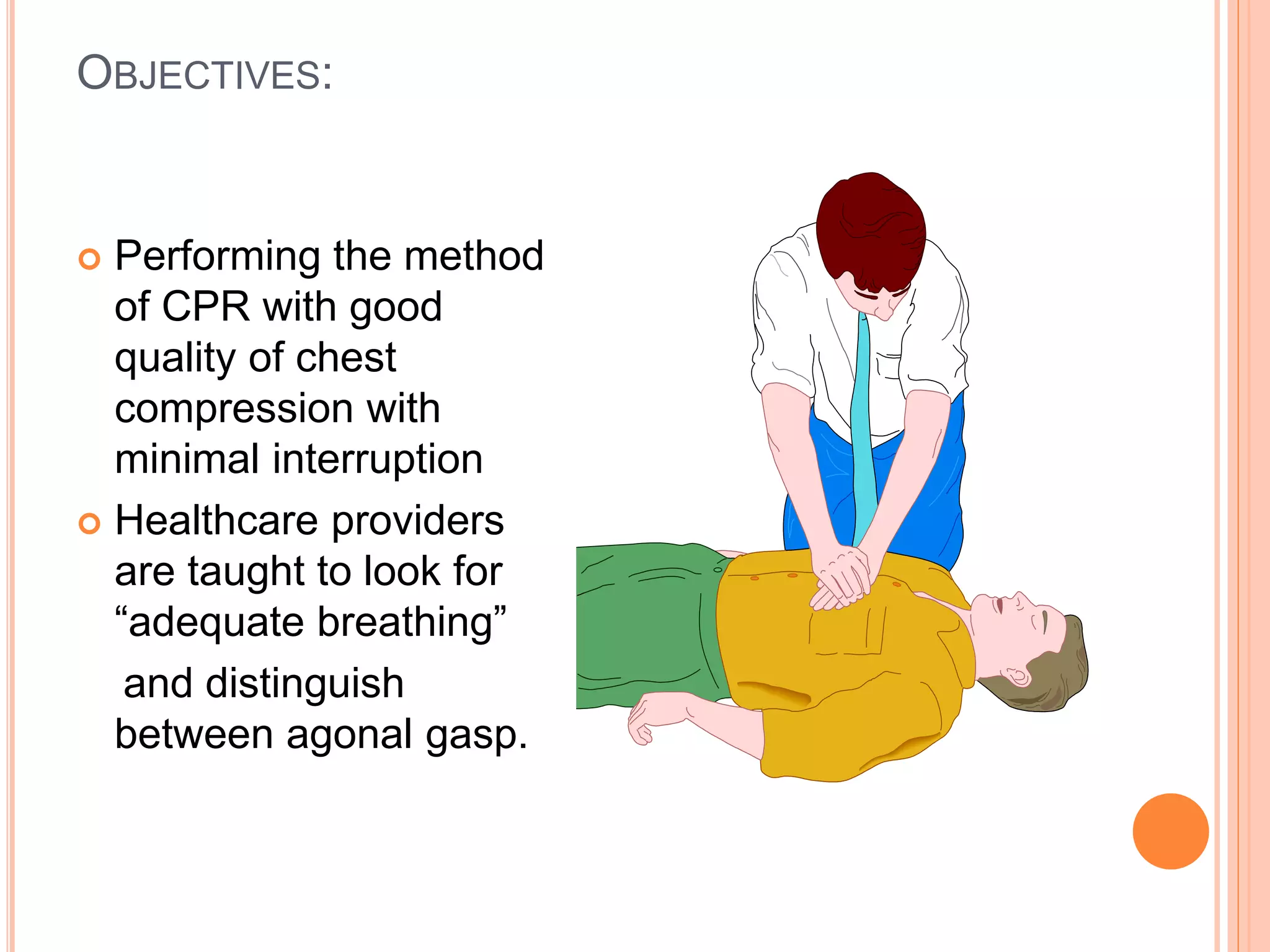 OBJECTIVES:

Performing the method of CPR with good quality of chest compression with minimal interruption

Healthcare providers are taught to look for “adequate breathing”

and distinguish between agonal gasp.